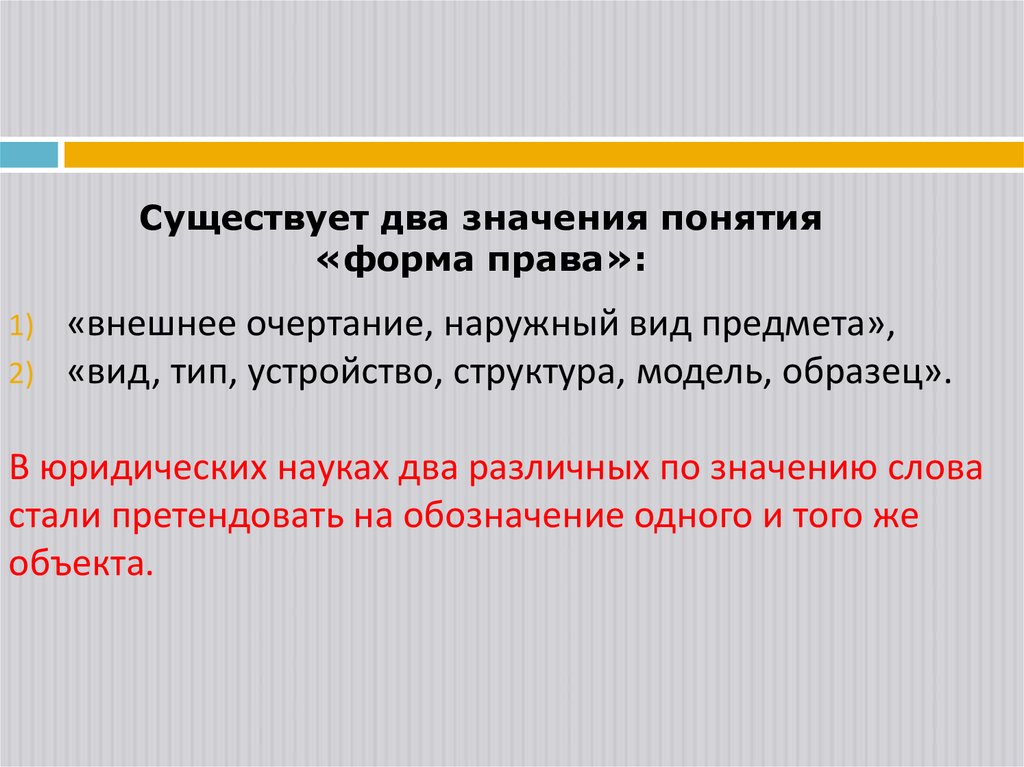 Существует два значения понятия «форма права»:

1) «внешнее очертание, наружный вид предмета»,
2) «вид, тип, устройство, структура, модель, образец».

В юридических науках два различных по значению слова стали претендовать на обозначение одного и того же объекта.